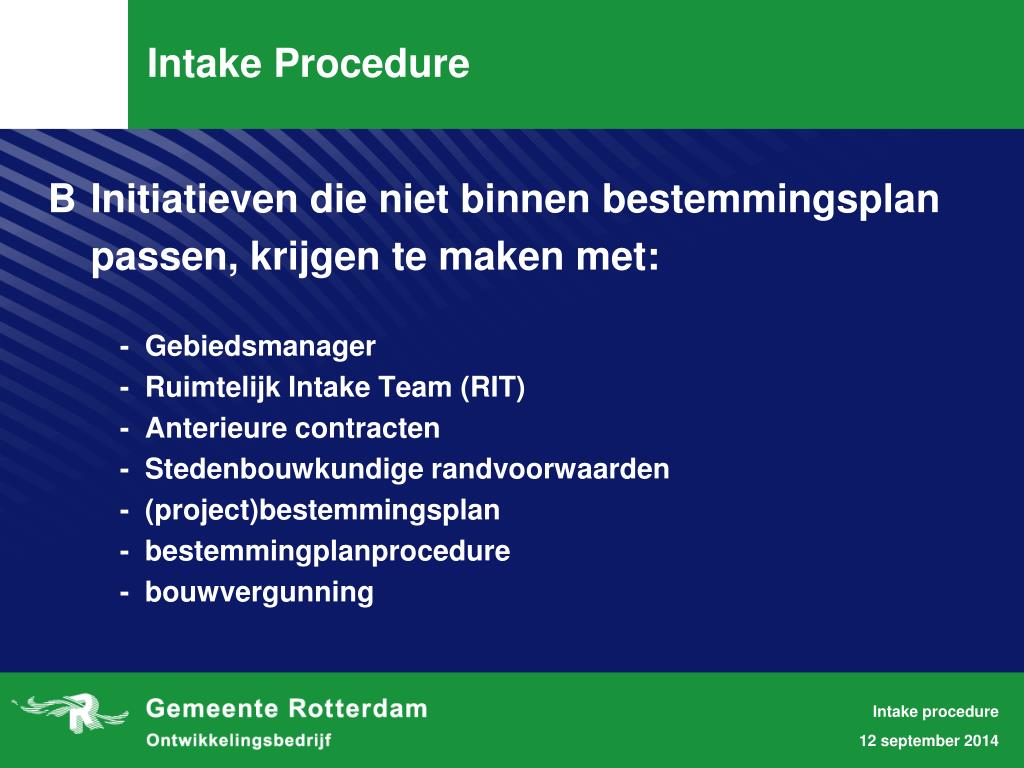 Intake Procedure

B Initiatieven die niet binnen bestemmingsplan passen, krijgen te maken met:

- Gebiedsmanager
- Ruimtelijk Intake Team (RIT)
- Anterieure contracten
- Stedenbouwkundige randvoorwaarden
- (project)bestemmingsplan
- bestemmingplanprocedure
- bouwvergunning

Gemeente Rotterdam
Ontwikkelingsbedrijf

Intake procedure
12 september 2014